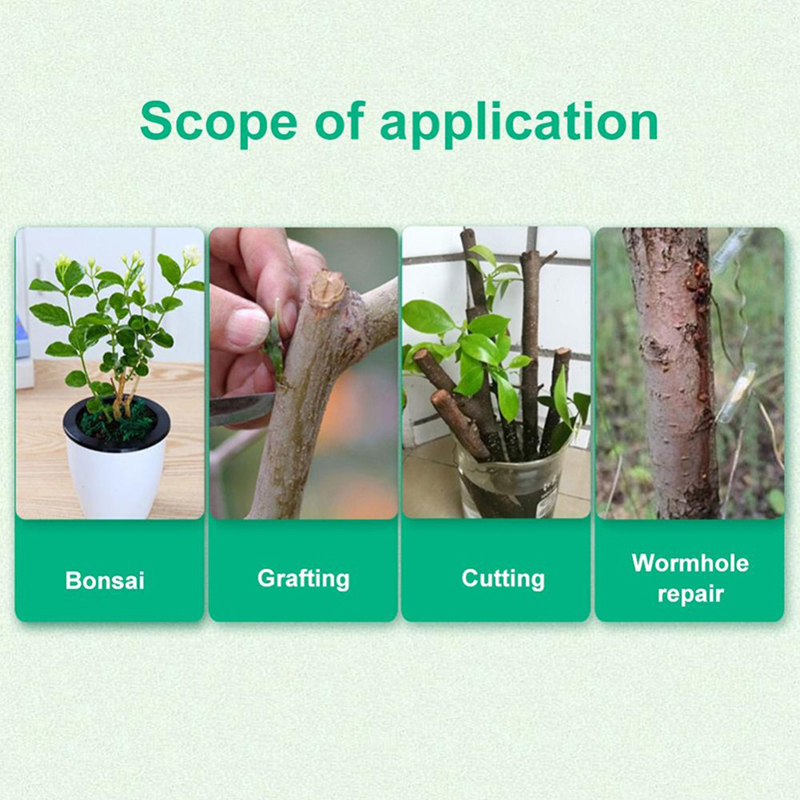 Scope of application

Bonsai

Grafting

Cutting

Wormhole repair